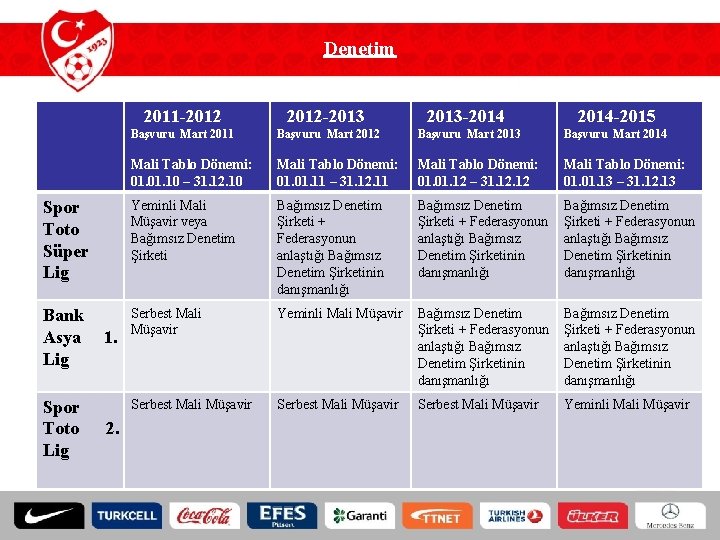 1923

Denetim

| | 2011-2012 Başvuru Mart 2011 Mali Tablo Dönemi: 01.01.10 – 31.12.10 | 2012-2013 Başvuru Mart 2012 Mali Tablo Dönemi: 01.01.11 – 31.12.11 | 2013-2014 Başvuru Mart 2013 Mali Tablo Dönemi: 01.01.12 – 31.12.12 | 2014-2015 Başvuru Mart 2014 Mali Tablo Dönemi: 01.01.13 – 31.12.13 |
|---|---|---|---|---|
| Spor Toto Süper Lig | Yeminli Mali Müşavir veya Bağımsız Denetim Şirketi | Bağımsız Denetim Şirketi + Federasyonun anlaştığı Bağımsız Denetim Şirketinin danışmanlığı | Bağımsız Denetim Şirketi + Federasyonun anlaştığı Bağımsız Denetim Şirketinin danışmanlığı | Bağımsız Denetim Şirketi + Federasyonun anlaştığı Bağımsız Denetim Şirketinin danışmanlığı |
| Bank Asya 1. Lig | Serbest Mali Müşavir | Yeminli Mali Müşavir | Bağımsız Denetim Şirketi + Federasyonun anlaştığı Bağımsız Denetim Şirketinin danışmanlığı | Bağımsız Denetim Şirketi + Federasyonun anlaştığı Bağımsız Denetim Şirketinin danışmanlığı |
| Spor Toto 2. Lig | Serbest Mali Müşavir | Serbest Mali Müşavir | Serbest Mali Müşavir | Yeminli Mali Müşavir |

TURKCELL Coca-Cola EFES Pilsen Garanti TTNET TURKISH AIRLINES ÜLKER Mercedes-Benz